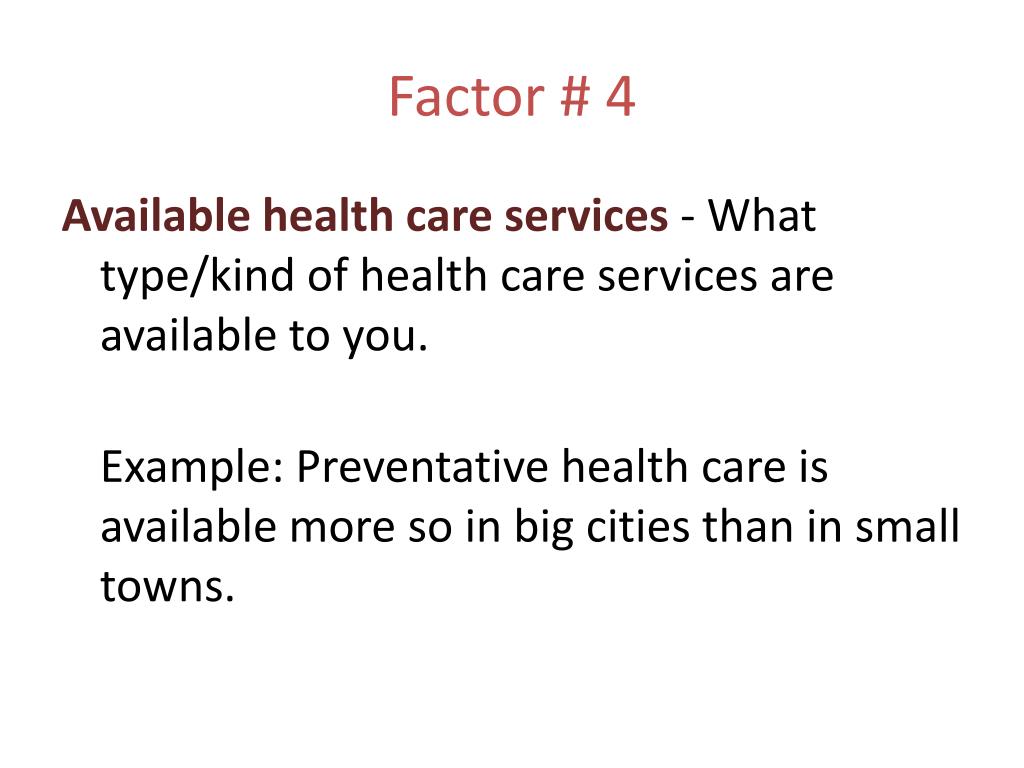 Factor # 4

Available health care services - What type/kind of health care services are available to you.

Example: Preventative health care is available more so in big cities than in small towns.